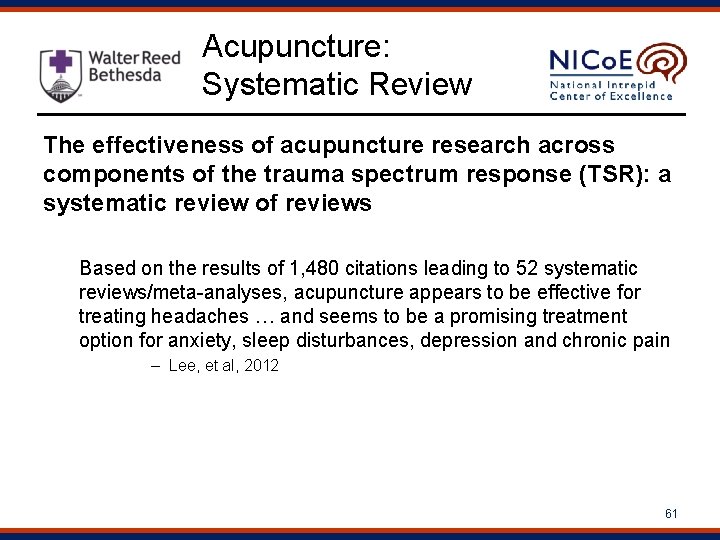 Walter Reed Bethesda

Acupuncture: Systematic Review

NICoE
National Intrepid Center of Excellence

The effectiveness of acupuncture research across components of the trauma spectrum response (TSR): a systematic review of reviews

Based on the results of 1,480 citations leading to 52 systematic reviews/meta-analyses, acupuncture appears to be effective for treating headaches … and seems to be a promising treatment option for anxiety, sleep disturbances, depression and chronic pain

– Lee, et al, 2012

61